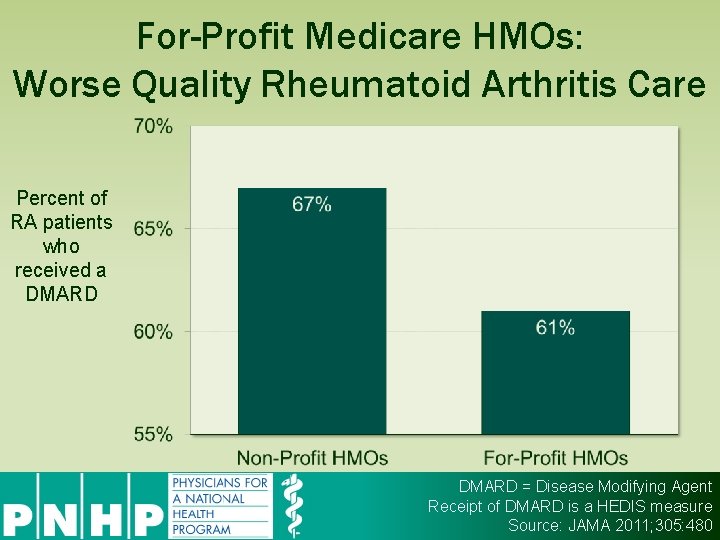 For-Profit Medicare HMOs:
Worse Quality Rheumatoid Arthritis Care

Percent of RA patients who received a DMARD

70%
65%
60%
55%

67%
61%

Non-Profit HMOs
For-Profit HMOs

PNHP
PHYSICIANS FOR A NATIONAL HEALTH PROGRAM

DMARD = Disease Modifying Agent
Receipt of DMARD is a HEDIS measure
Source: JAMA 2011;305:480